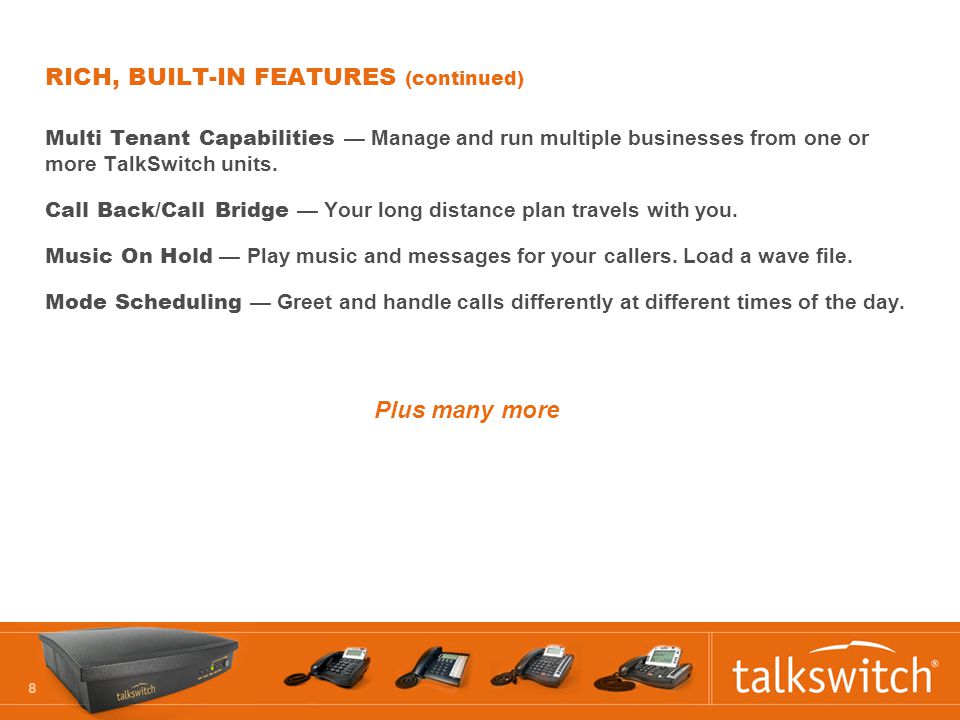 RICH, BUILT-IN FEATURES (continued)

Multi Tenant Capabilities — Manage and run multiple businesses from one or more TalkSwitch units.

Call Back/Call Bridge — Your long distance plan travels with you.

Music On Hold — Play music and messages for your callers. Load a wave file.

Mode Scheduling — Greet and handle calls differently at different times of the day.

Plus many more

8

talkswitch

talkswitch®